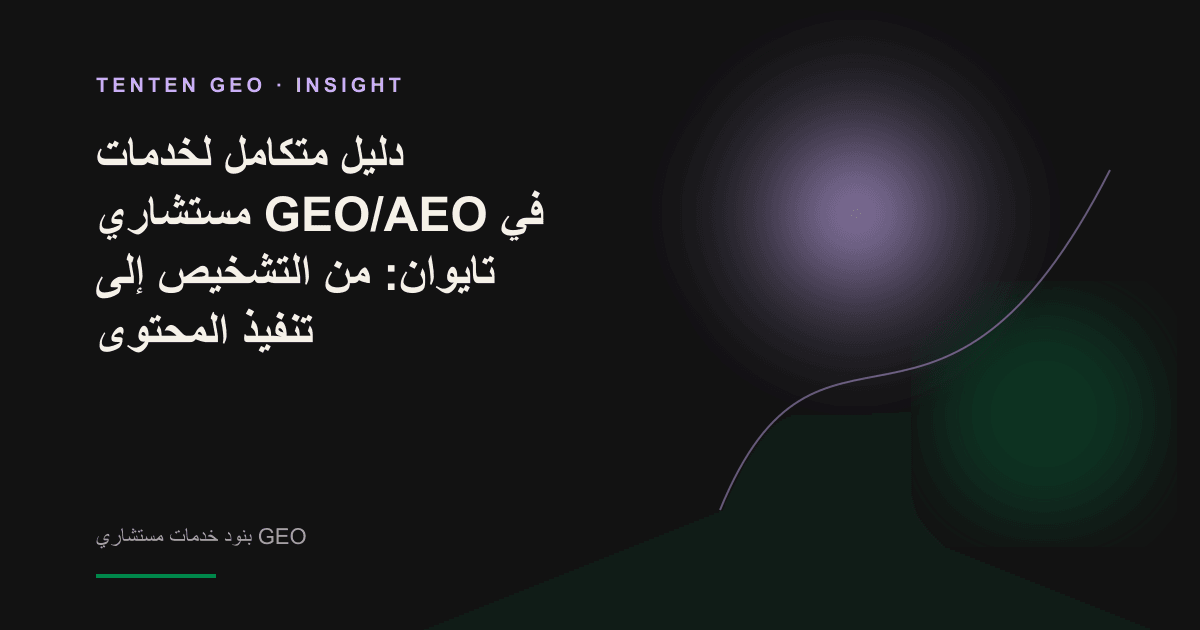 TENTEN GEO · INSIGHT

دليل متكامل لخدمات مستشاري GEO/AEO في تايوان: من التشخيص إلى تنفيذ المحتوى

بنود خدمات مستشاري GEO